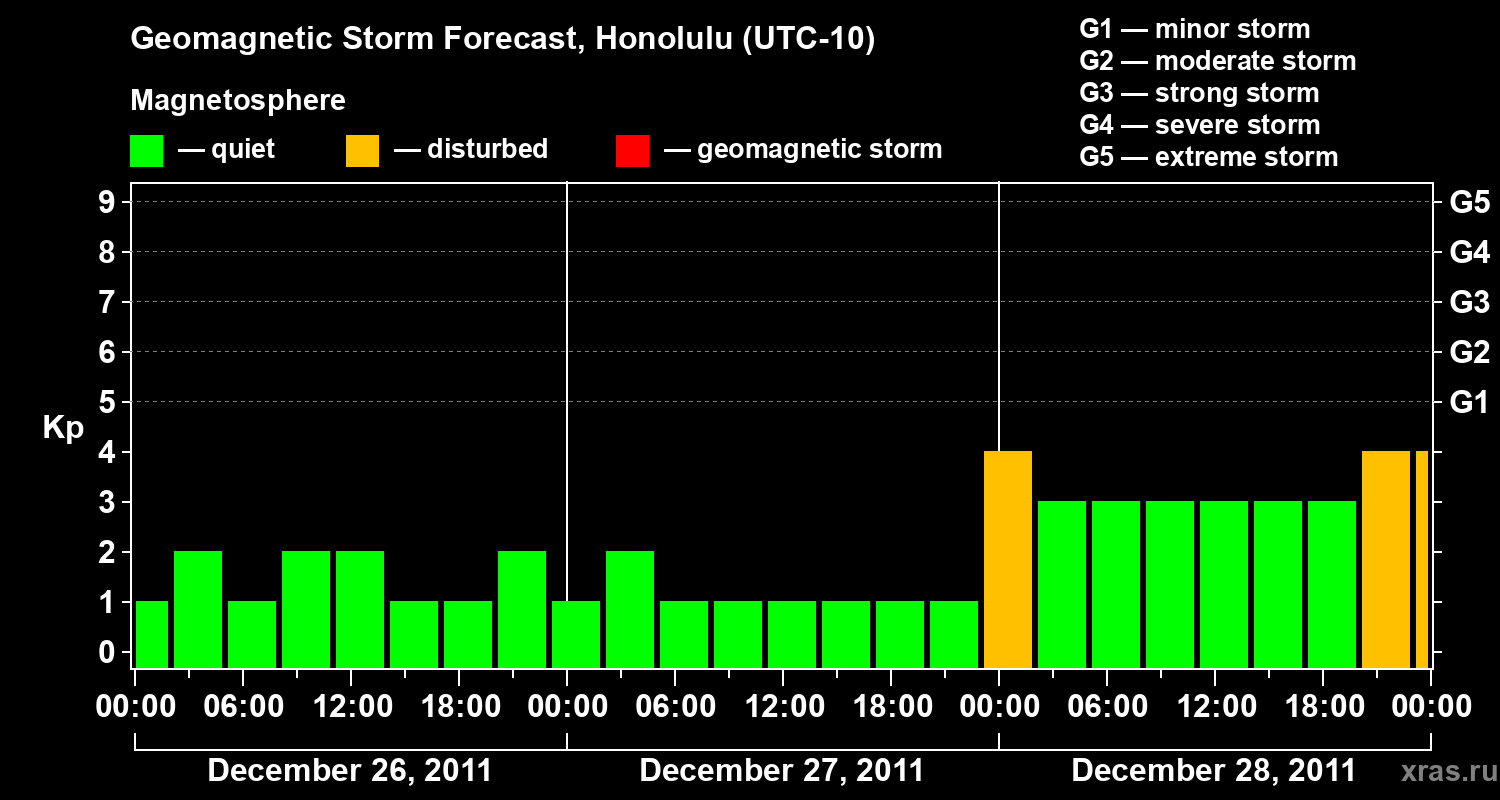 Geomagnetic Storm Forecast, Honolulu (UTC-10)

Magnetosphere

— quiet — disturbed — geomagnetic storm

G1 — minor storm
G2 — moderate storm
G3 — strong storm
G4 — severe storm
G5 — extreme storm

Kp

9
8
7
6
5
4
3
2
1
0

G5
G4
G3
G2
G1

00:00 06:00 12:00 18:00 00:00 06:00 12:00 18:00 00:00 06:00 12:00 18:00 00:00

December 26, 2011 December 27, 2011 December 28, 2011

xras.ru